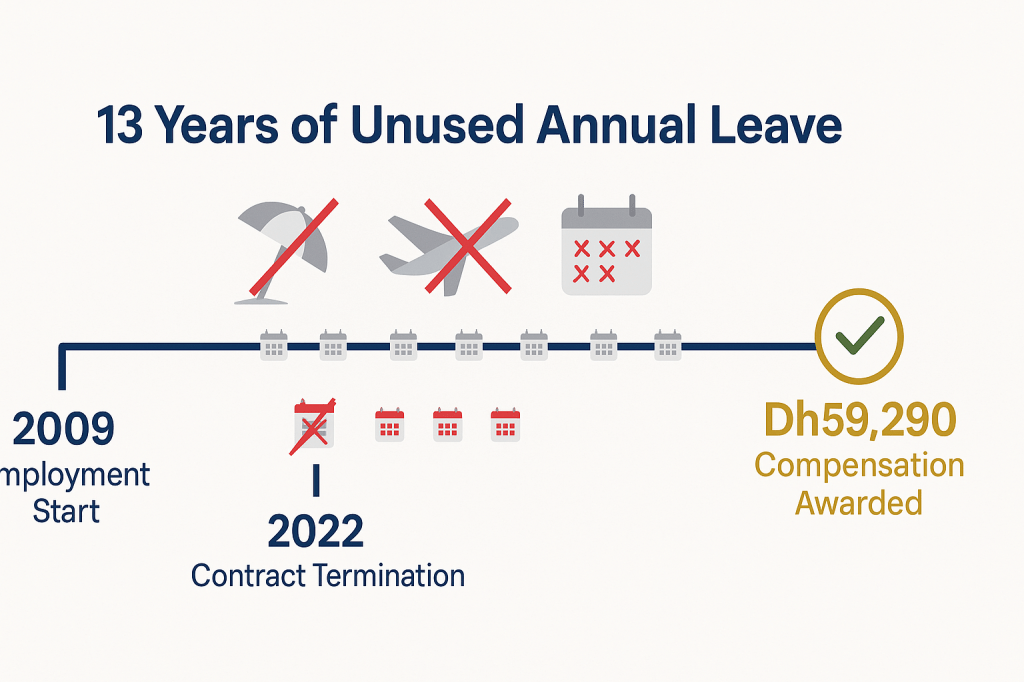 13 Years of Unused Annual Leave

2009
mployment Start

2022
Contract Termination

Dh59,290
Compensation Awarded